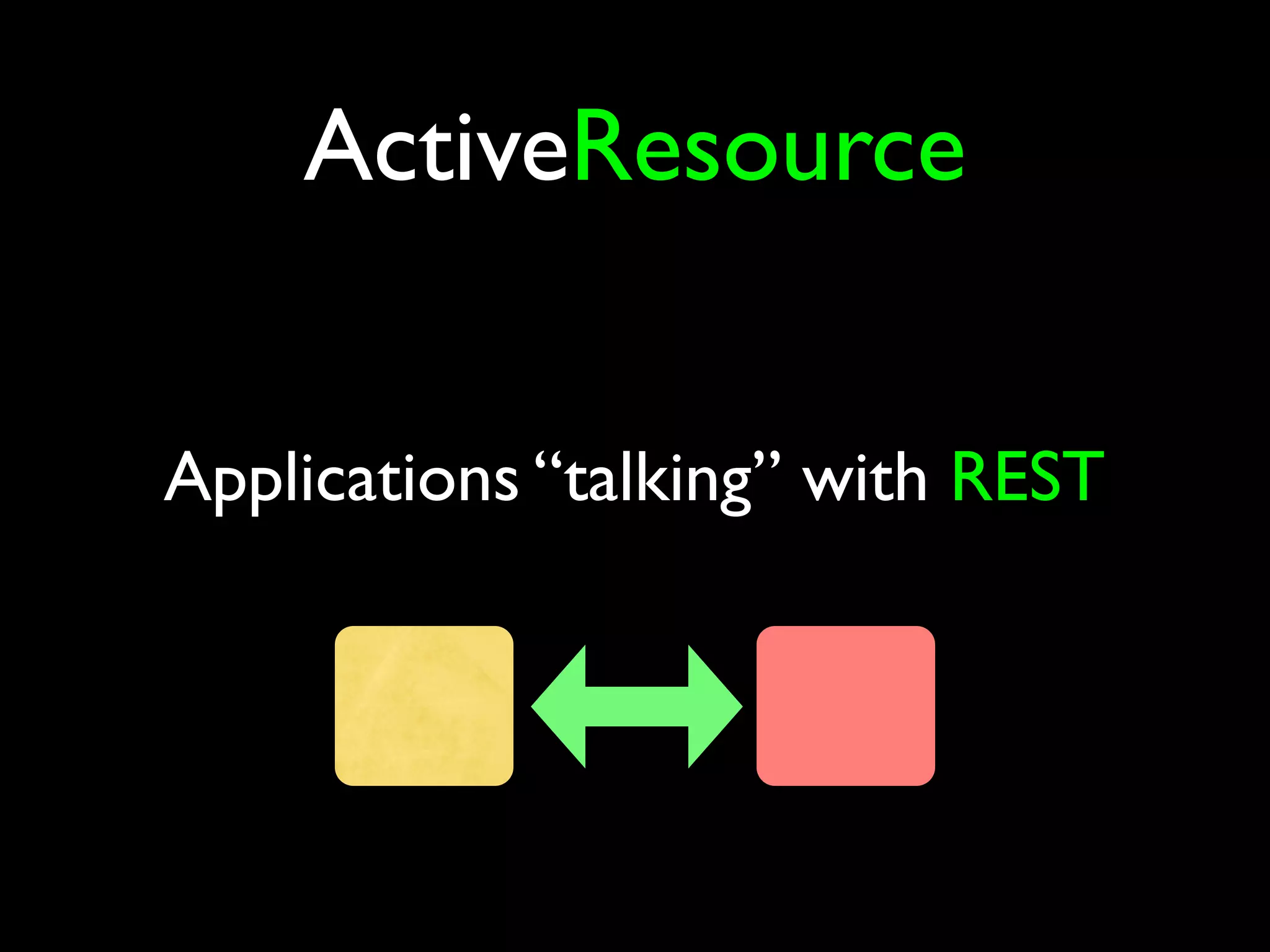 ActiveResource

Applications “talking” with REST